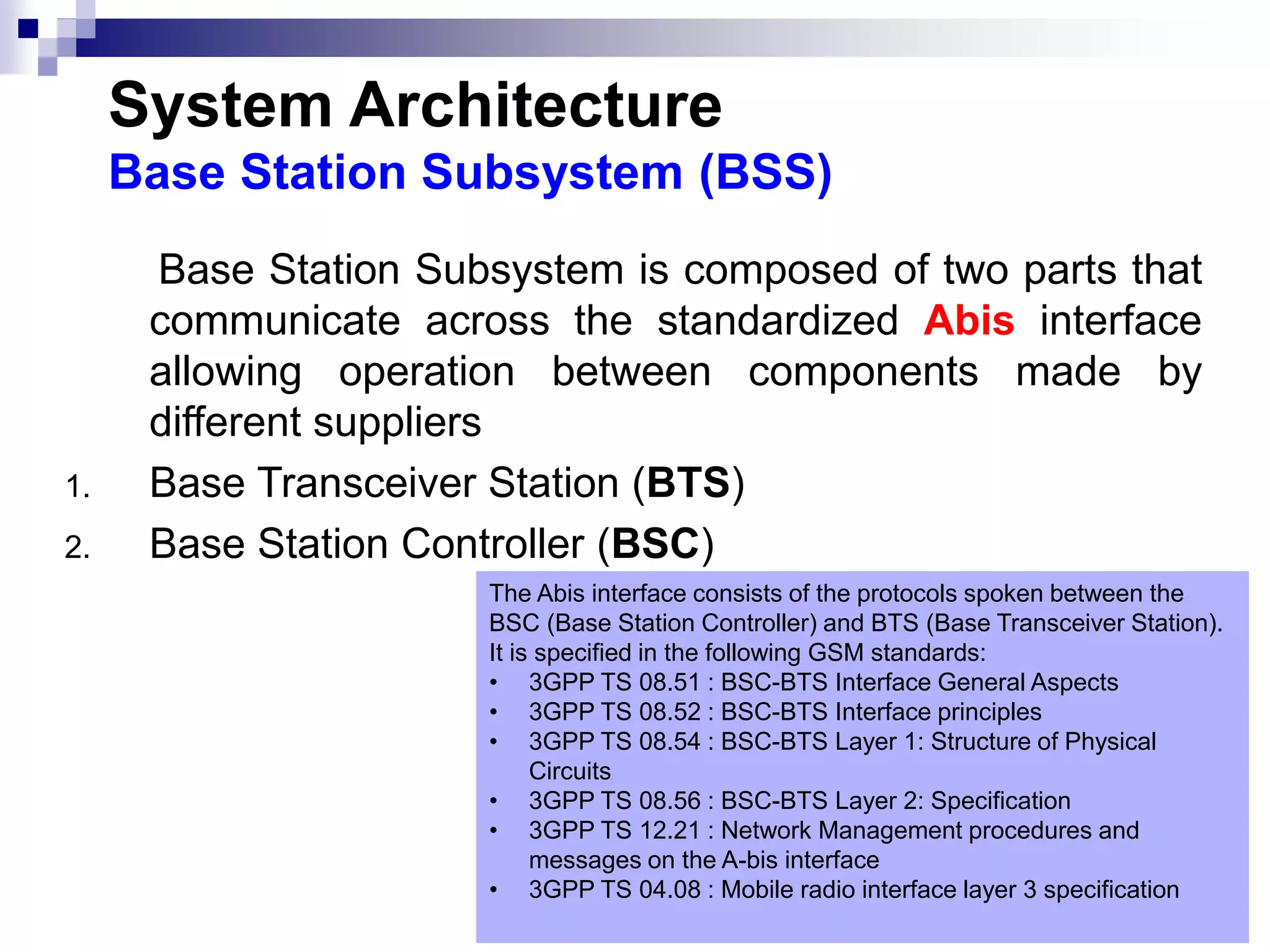 System Architecture
Base Station Subsystem (BSS)

Base Station Subsystem is composed of two parts that communicate across the standardized Abis interface allowing operation between components made by different suppliers

1. Base Transceiver Station (BTS)
2. Base Station Controller (BSC)

The Abis interface consists of the protocols spoken between the BSC (Base Station Controller) and BTS (Base Transceiver Station). It is specified in the following GSM standards:
• 3GPP TS 08.51 : BSC-BTS Interface General Aspects
• 3GPP TS 08.52 : BSC-BTS Interface principles
• 3GPP TS 08.54 : BSC-BTS Layer 1: Structure of Physical Circuits
• 3GPP TS 08.56 : BSC-BTS Layer 2: Specification
• 3GPP TS 12.21 : Network Management procedures and messages on the A-bis interface
• 3GPP TS 04.08 : Mobile radio interface layer 3 specification